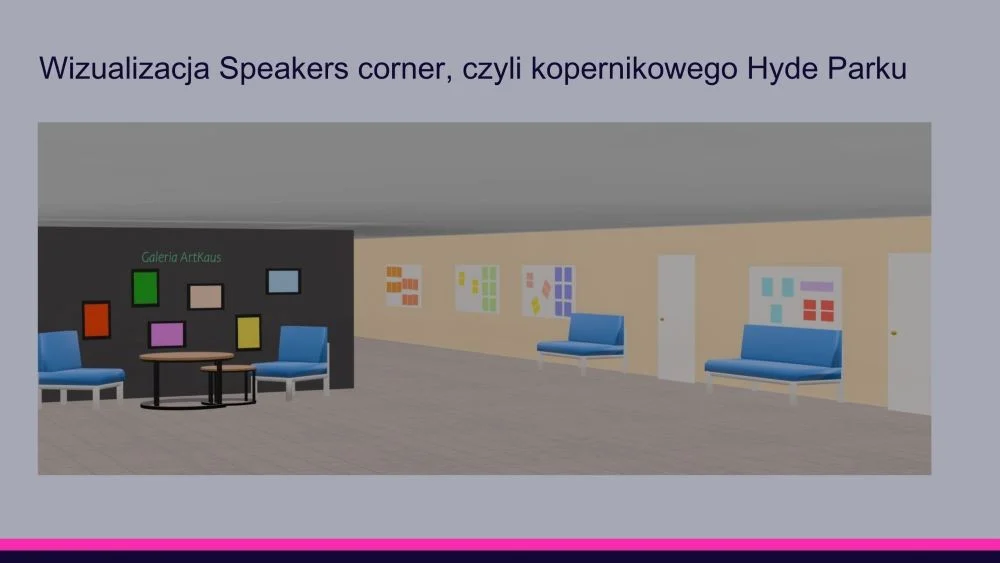 Wizualizacja Speakers corner, czyli kopernikowego Hyde Parku

Galeria ArtKaus